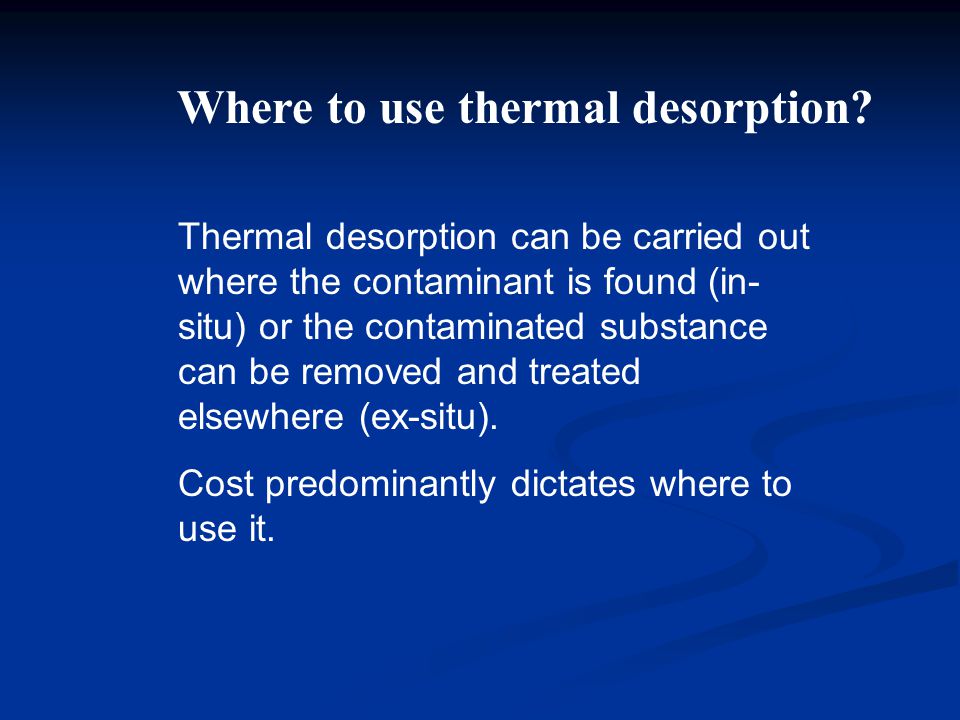 Where to use thermal desorption?

Thermal desorption can be carried out where the contaminant is found (in-situ) or the contaminated substance can be removed and treated elsewhere (ex-situ).

Cost predominantly dictates where to use it.